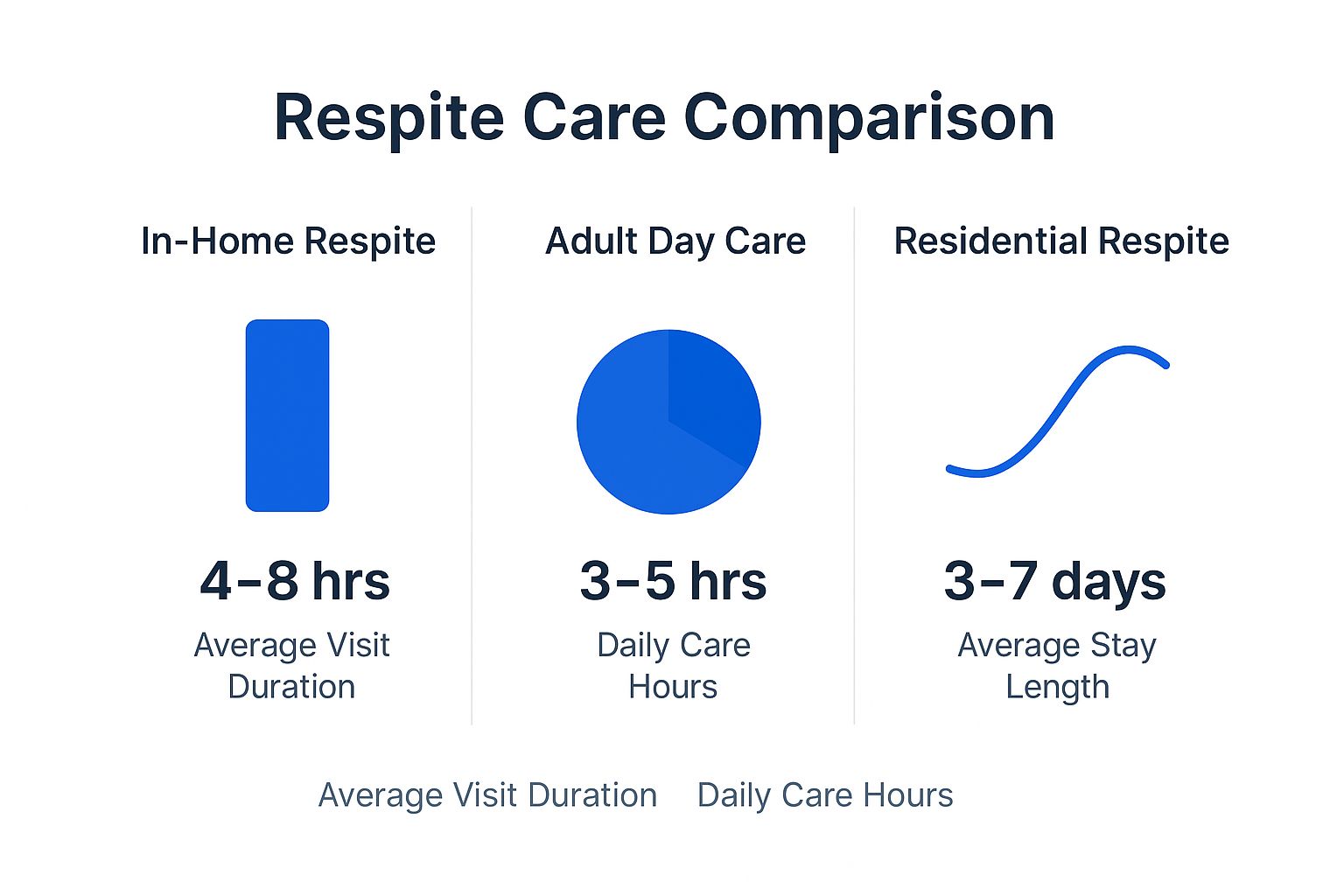 Respite Care Comparison

In-Home Respite

4–8 hrs

Average Visit Duration

Adult Day Care

3–5 hrs

Daily Care Hours

Residential Respite

3–7 days

Average Stay Length

Average Visit Duration Daily Care Hours